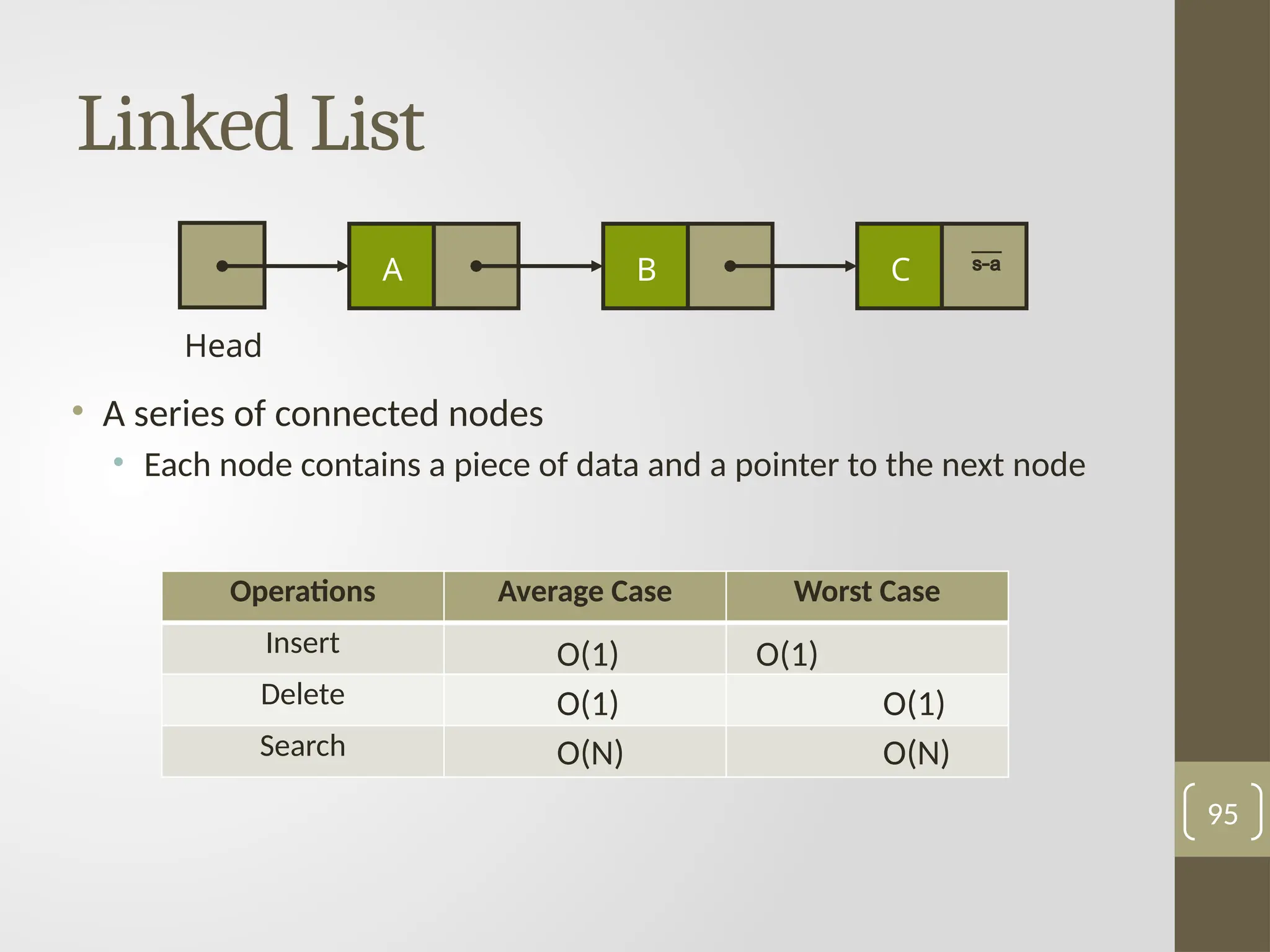 Linked List

A

B

C

s-a

Head

• A series of connected nodes
  • Each node contains a piece of data and a pointer to the next node

| Operations | Average Case | Worst Case |
|---|---|---|
| Insert | O(1) | O(1) |
| Delete | O(1) | O(1) |
| Search | O(N) | O(N) |

95